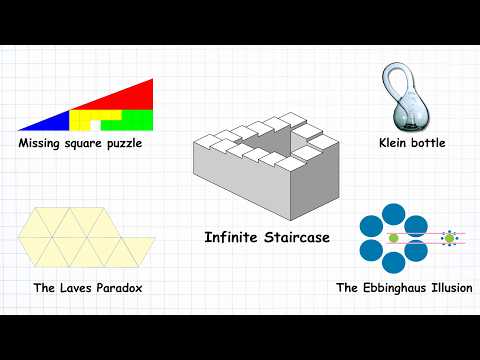 Missing square puzzle

Klein bottle

Infinite Staircase

The Laves Paradox

The Ebbinghaus Illusion